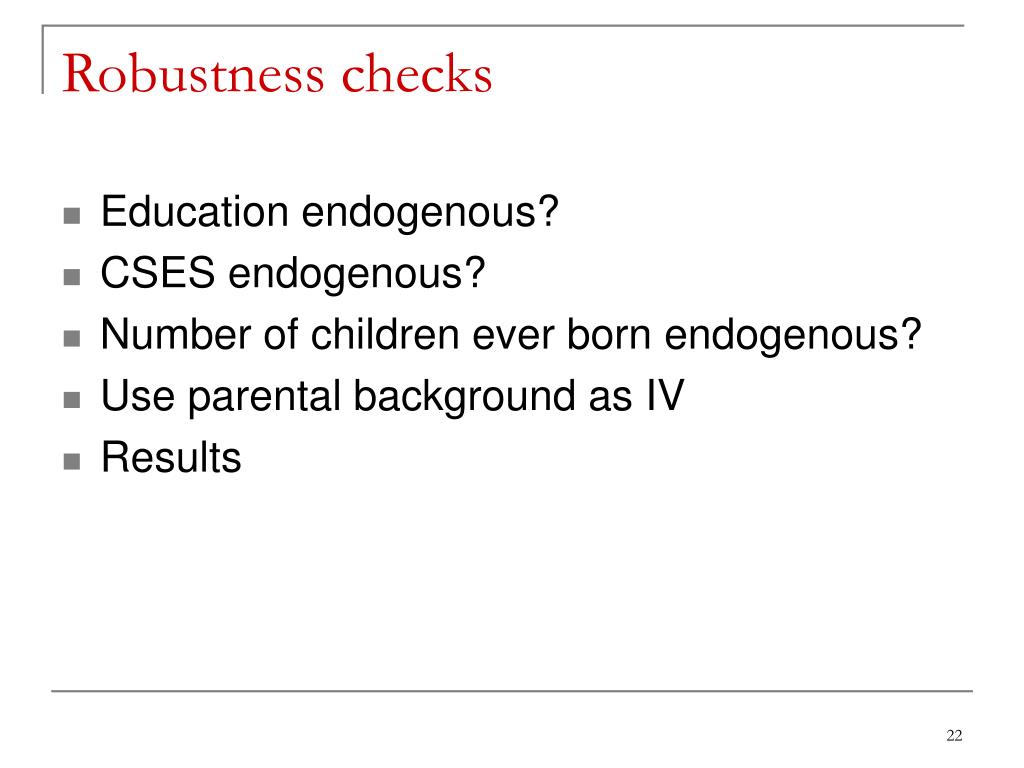 Robustness checks

- Education endogenous?
- CSES endogenous?
- Number of children ever born endogenous?
- Use parental background as IV
- Results

22